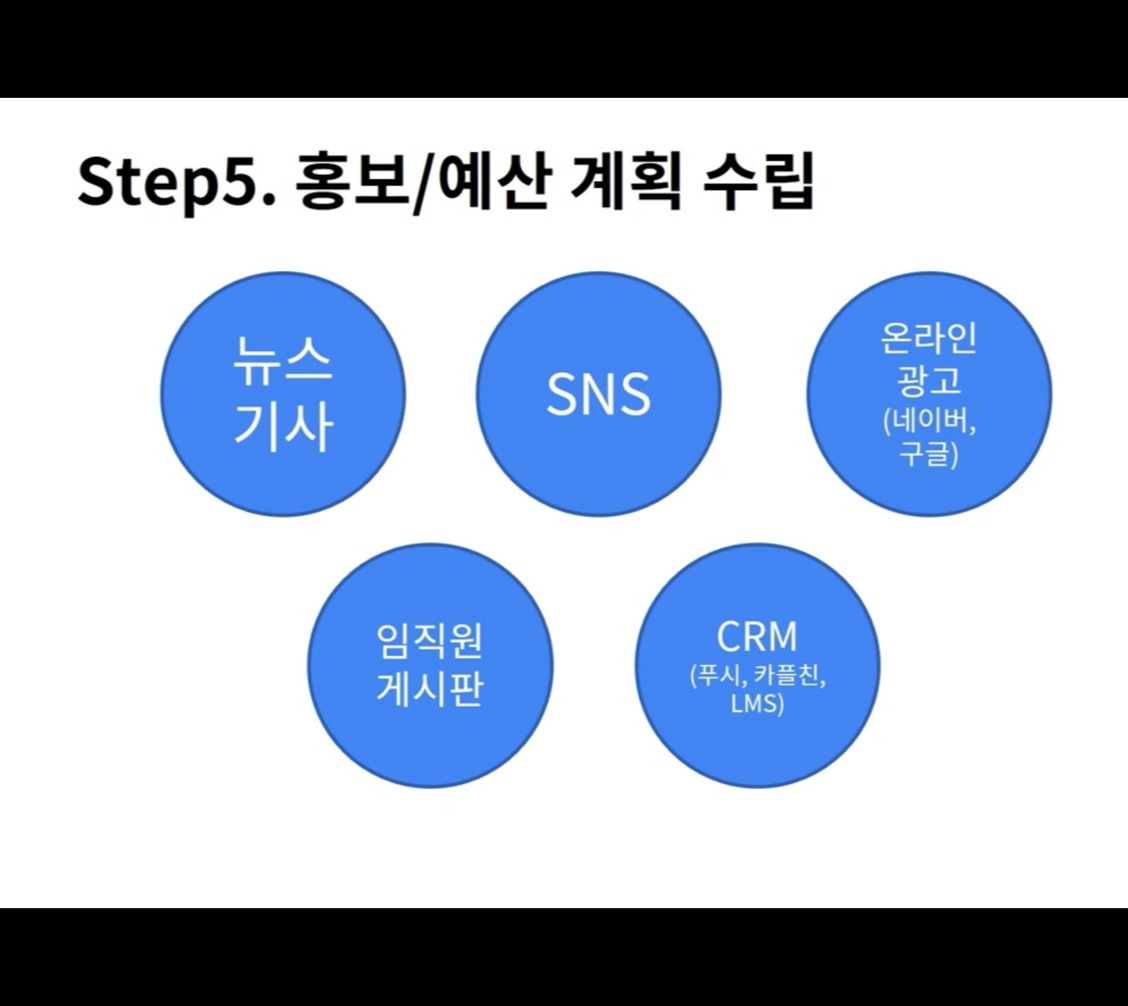 Step5. 홍보/예산 계획 수립

뉴스 기사

SNS

온라인 광고 (네이버, 구글)

임직원 게시판

CRM (푸시, 카플친, LMS)